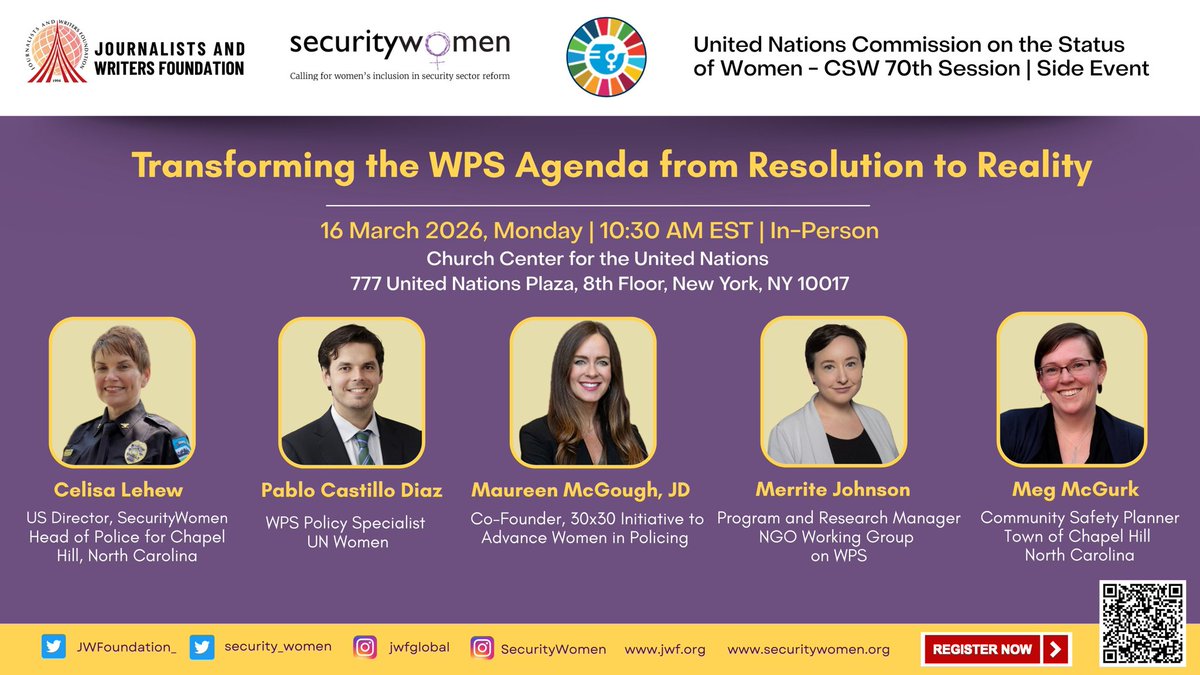 JOURNALISTS AND WRITERS FOUNDATION

securitywomen
Calling for women's inclusion in security sector reform

United Nations Commission on the Status of Women - CSW 70th Session | Side Event

Transforming the WPS Agenda from Resolution to Reality

16 March 2026, Monday | 10:30 AM EST | In-Person
Church Center for the United Nations
777 United Nations Plaza, 8th Floor, New York, NY 10017

Celisa Lehew
US Director, SecurityWomen
Head of Police for Chapel Hill, North Carolina

Pablo Castillo Diaz
WPS Policy Specialist
UN Women

Maureen McGough, JD
Co-Founder, 30x30 Initiative to Advance Women in Policing

Merrite Johnson
Program and Research Manager
NGO Working Group on WPS

Meg McGurk
Community Safety Planner
Town of Chapel Hill
North Carolina

JWFoundation_ security_women jwfglobal SecurityWomen www.jwf.org www.securitywomen.org

REGISTER NOW